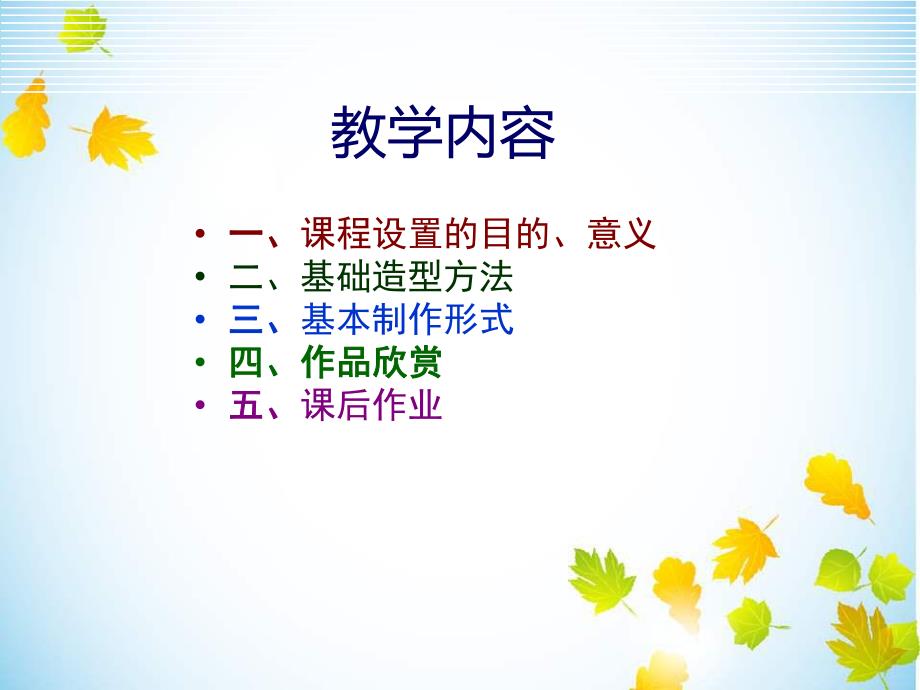 教学内容

• 一、课程设置的目的、意义
• 二、基础造型方法
• 三、基本制作形式
• 四、作品欣赏
• 五、课后作业